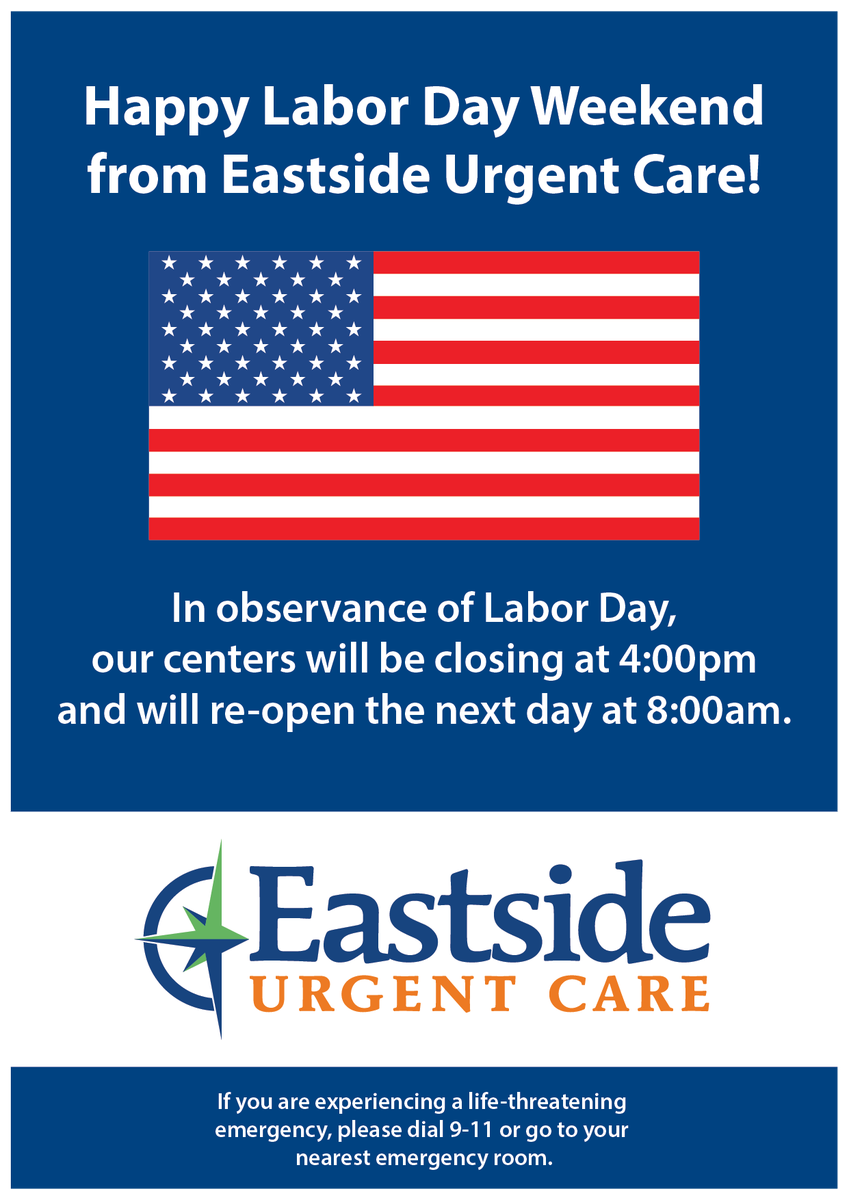 Happy Labor Day Weekend from Eastside Urgent Care!

In observance of Labor Day, our centers will be closing at 4:00pm and will re-open the next day at 8:00am.

Eastside
URGENT CARE

If you are experiencing a life-threatening emergency, please dial 9-11 or go to your nearest emergency room.